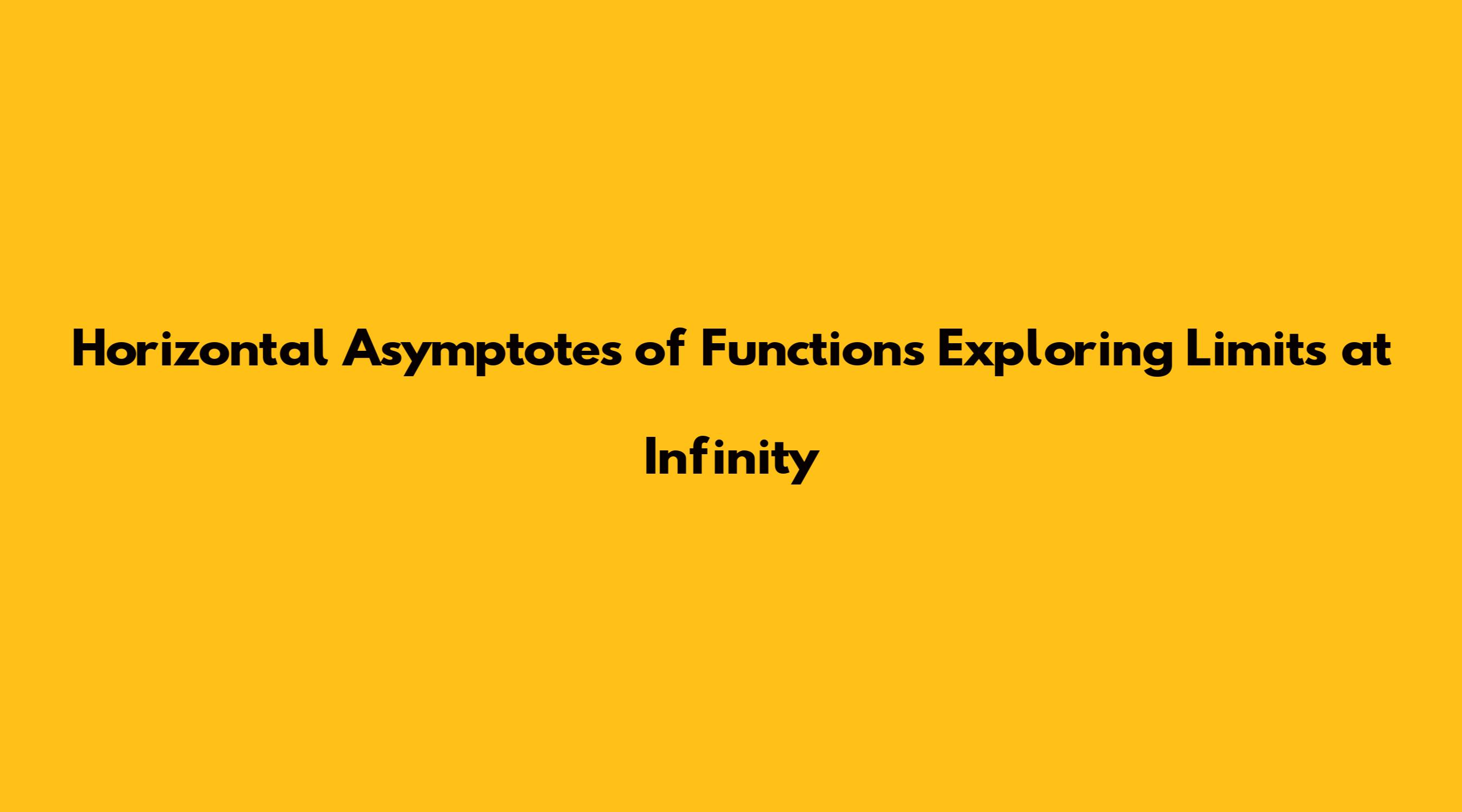 Horizontal Asymptotes of Functions Exploring Limits at Infinity